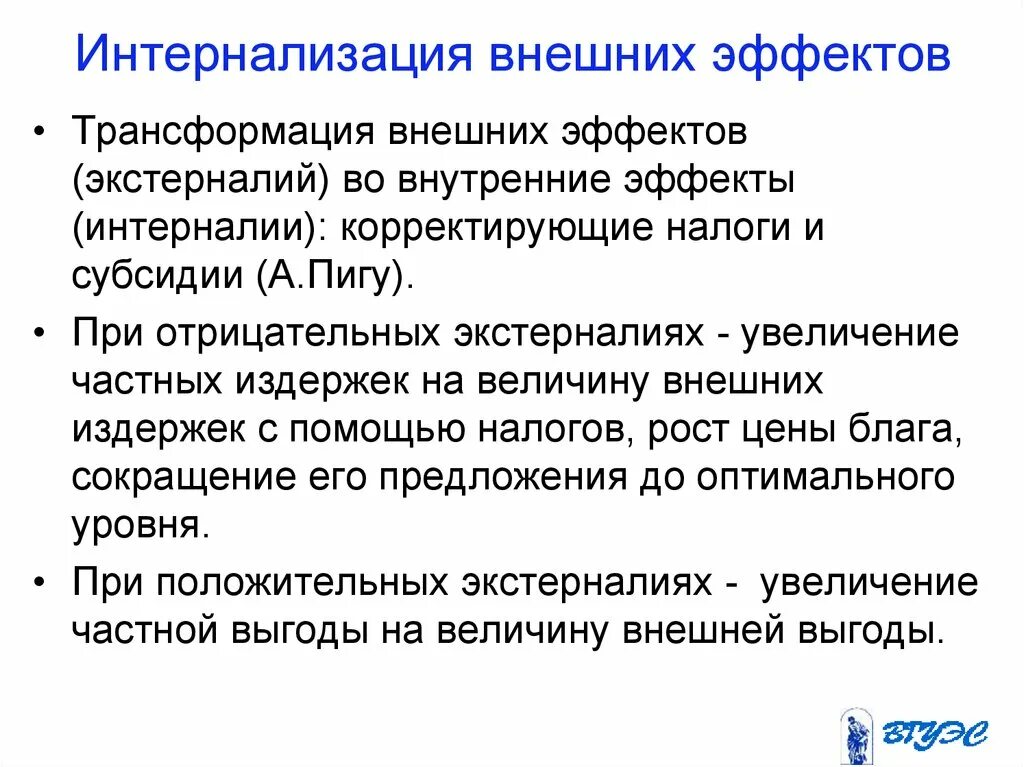 Интернализация внешних эффектов

• Трансформация внешних эффектов (экстерналий) во внутренние эффекты (интерналии): корректирующие налоги и субсидии (А.Пигу).

• При отрицательных экстерналиях - увеличение частных издержек на величину внешних издержек с помощью налогов, рост цены блага, сокращение его предложения до оптимального уровня.

• При положительных экстерналиях - увеличение частной выгоды на величину внешней выгоды.

ВГУЭС